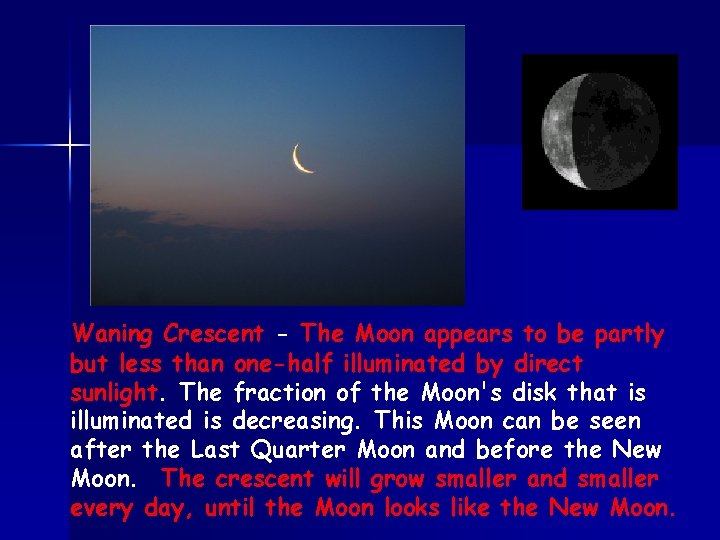 Waning Crescent - The Moon appears to be partly but less than one-half illuminated by direct sunlight. The fraction of the Moon's disk that is illuminated is decreasing. This Moon can be seen after the Last Quarter Moon and before the New Moon. The crescent will grow smaller and smaller every day, until the Moon looks like the New Moon.